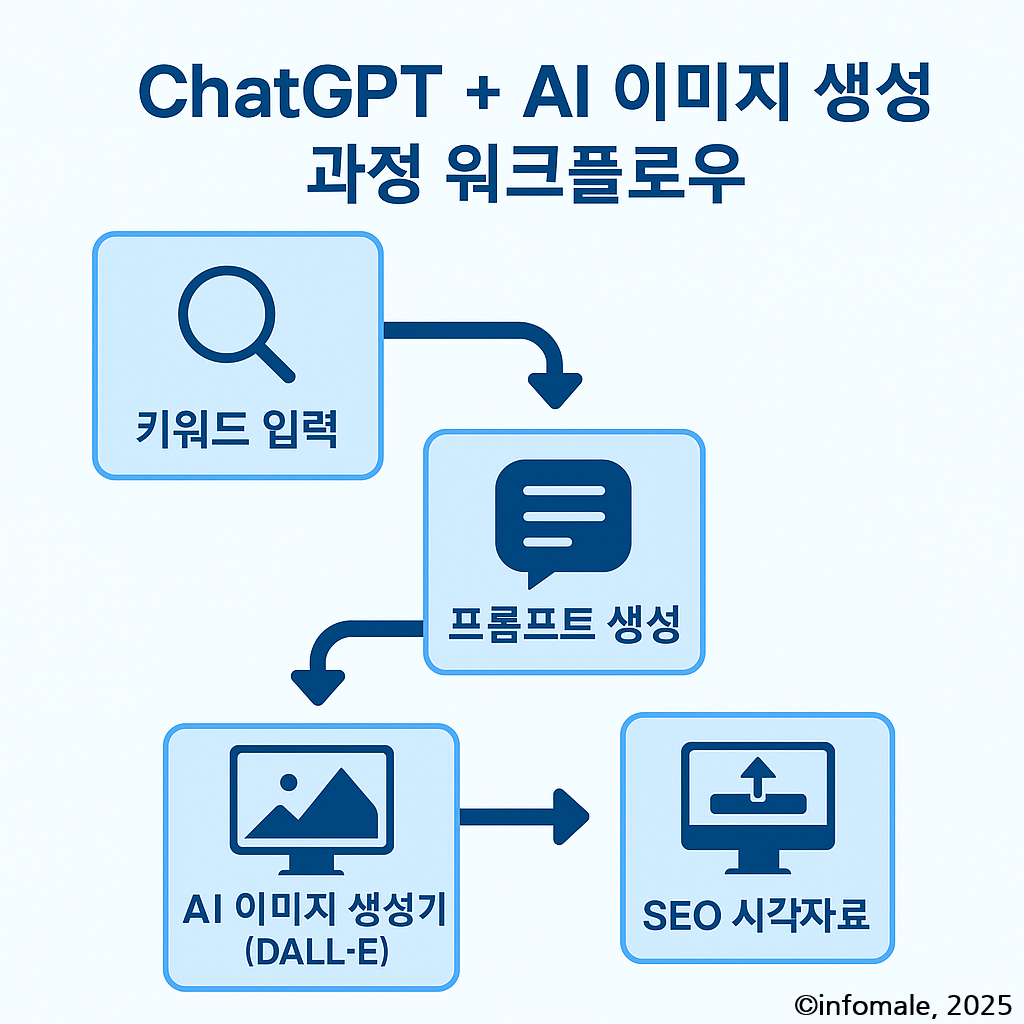 ChatGPT + AI 이미지 생성 과정 워크플로우

키워드 입력

프롬프트 생성

AI 이미지 생성기 (DALL-E)

SEO 시각자료

©infomale, 2025